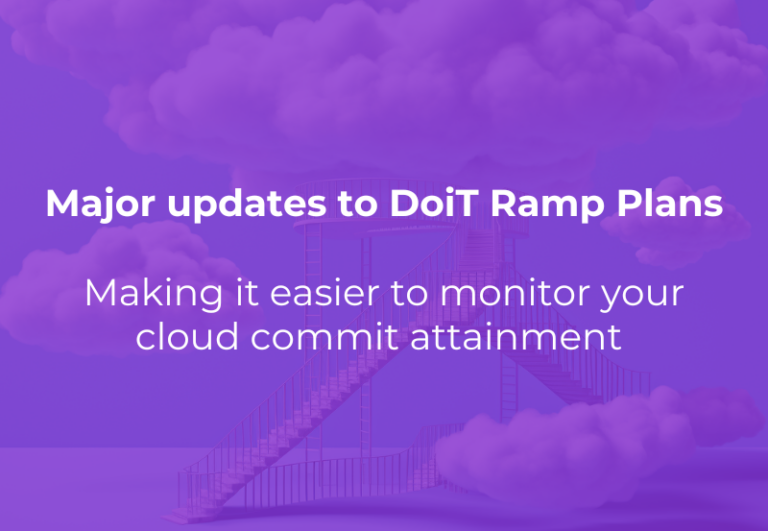 Major updates to DoiT Ramp Plans

Making it easier to monitor your cloud commit attainment